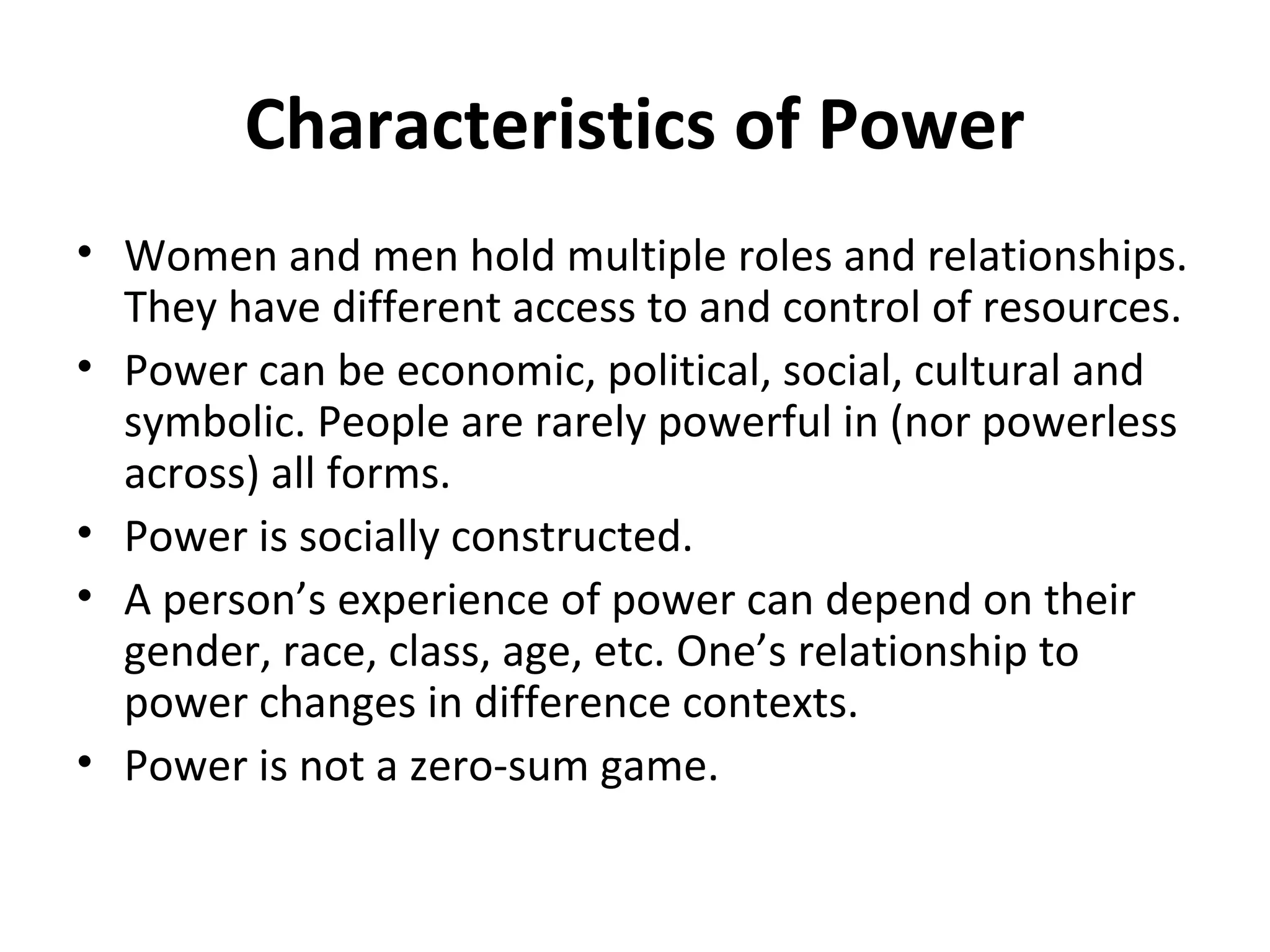 Characteristics of Power

• Women and men hold multiple roles and relationships. They have different access to and control of resources.
• Power can be economic, political, social, cultural and symbolic. People are rarely powerful in (nor powerless across) all forms.
• Power is socially constructed.
• A person’s experience of power can depend on their gender, race, class, age, etc. One’s relationship to power changes in difference contexts.
• Power is not a zero-sum game.